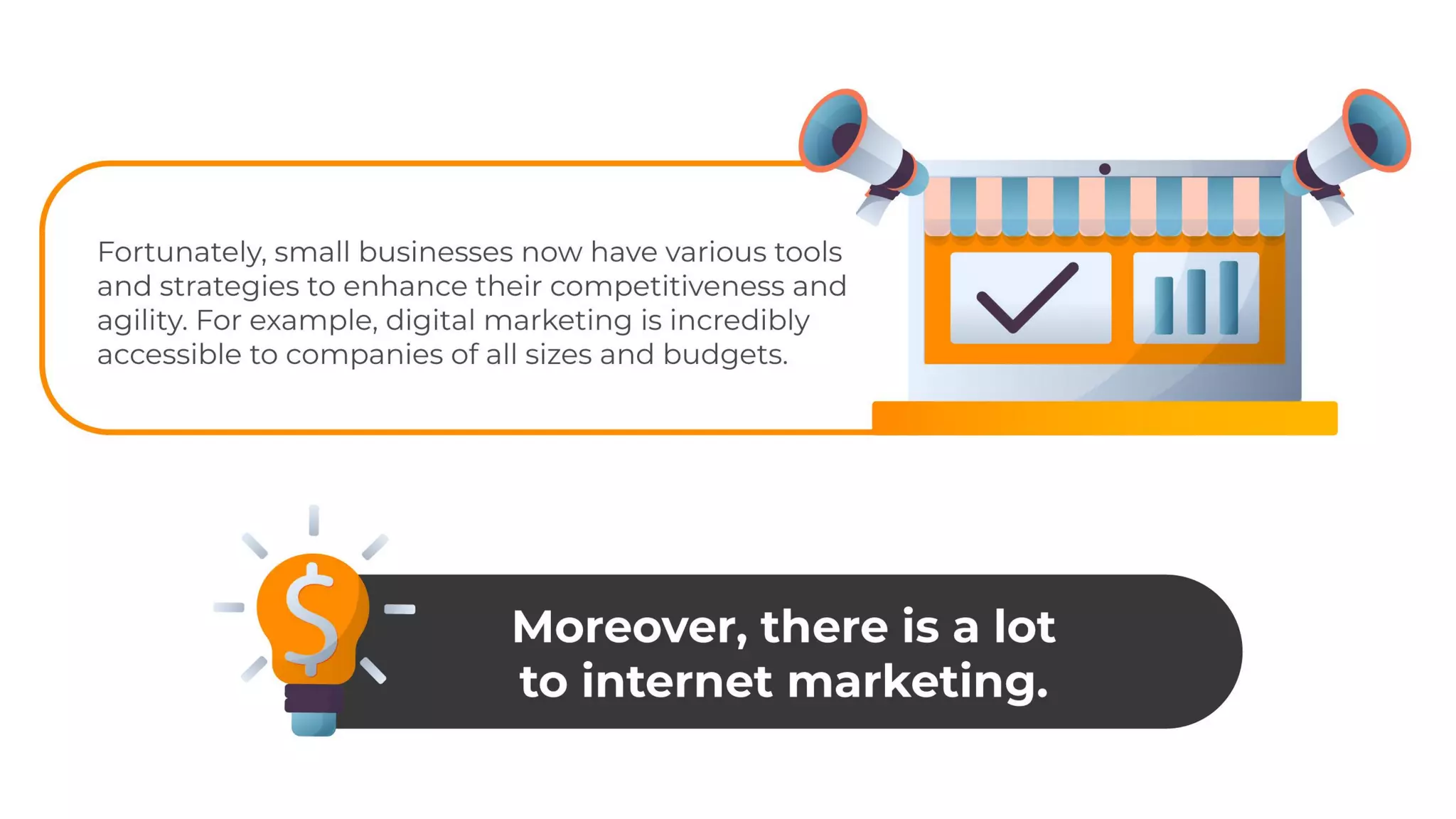 Fortunately, small businesses now have various tools and strategies to enhance their competitiveness and agility. For example, digital marketing is incredibly accessible to companies of all sizes and budgets.

$

Moreover, there is a lot to internet marketing.